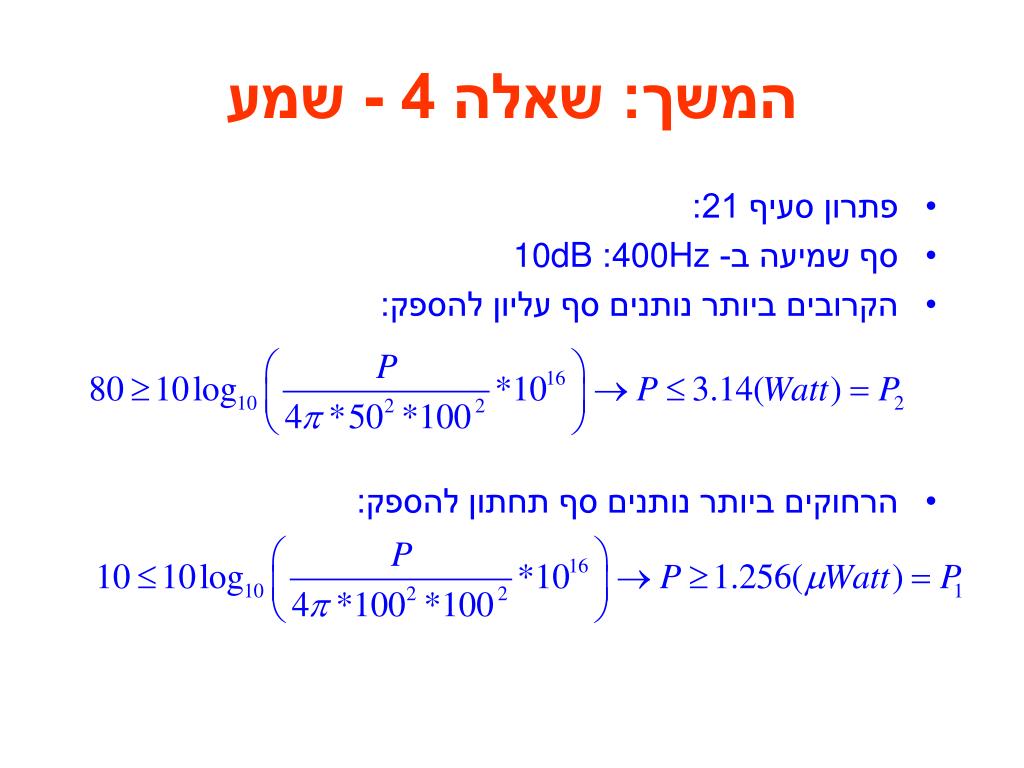 המשך: שאלה 4 - שמע

• פתרון סעיף 21:
• סף שמיעה ב- 400Hz: 10dB
• הקרובים ביותר נותנים סף עליון להספק:

$80 \geq 10\log_{10}\left(\frac{P}{4\pi * 50^2 * 100^2} * 10^{16}\right) \rightarrow P \leq 3.14(Watt) = P_2$

• הרחוקים ביותר נותנים סף תחתון להספק:

$10 \leq 10\log_{10}\left(\frac{P}{4\pi * 100^2 * 100^2} * 10^{16}\right) \rightarrow P \geq 1.256(\mu Watt) = P_1$